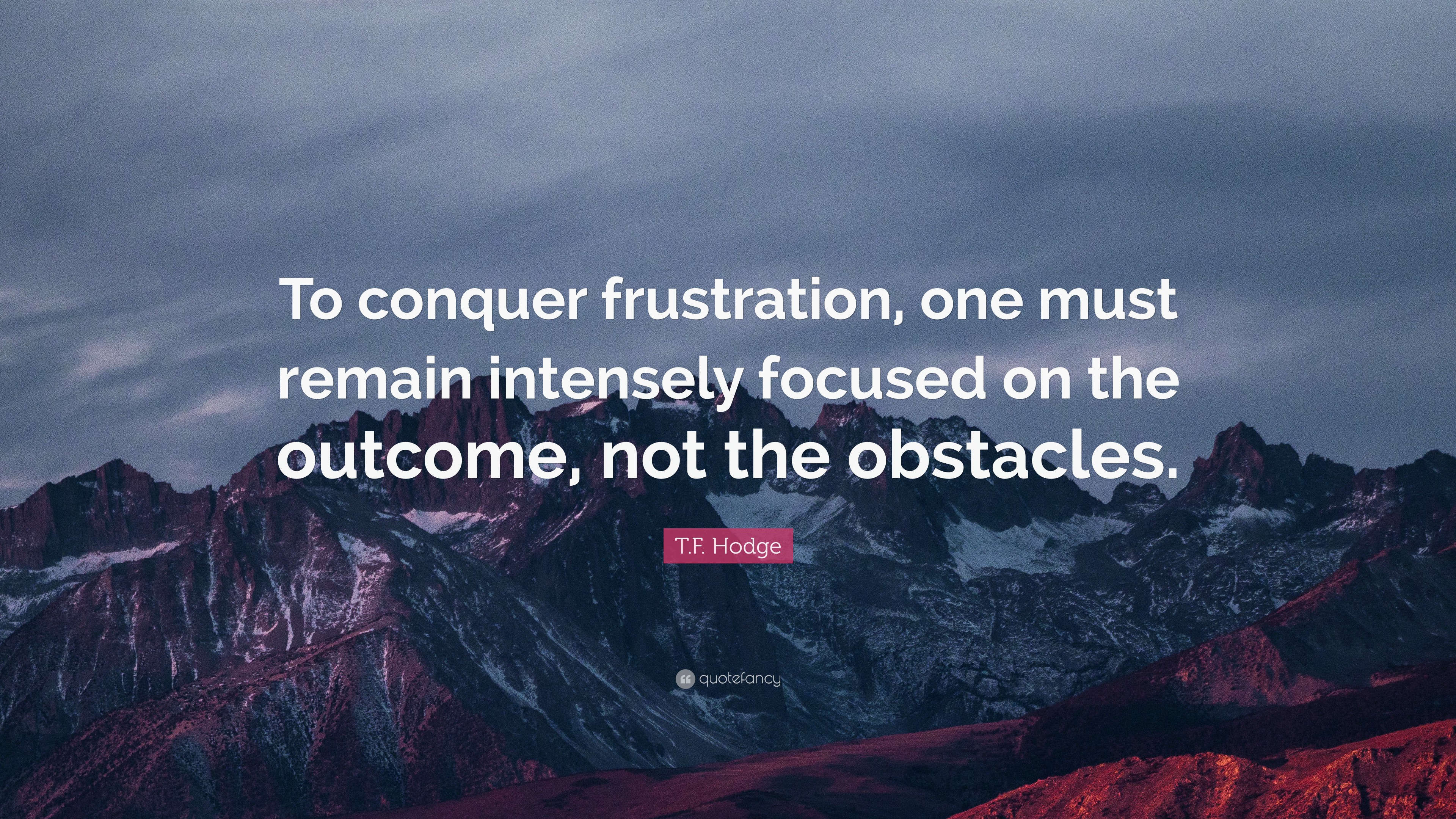 To conquer frustration, one must remain intensely focused on the outcome, not the obstacles.

T.F. Hodge

quotefancy